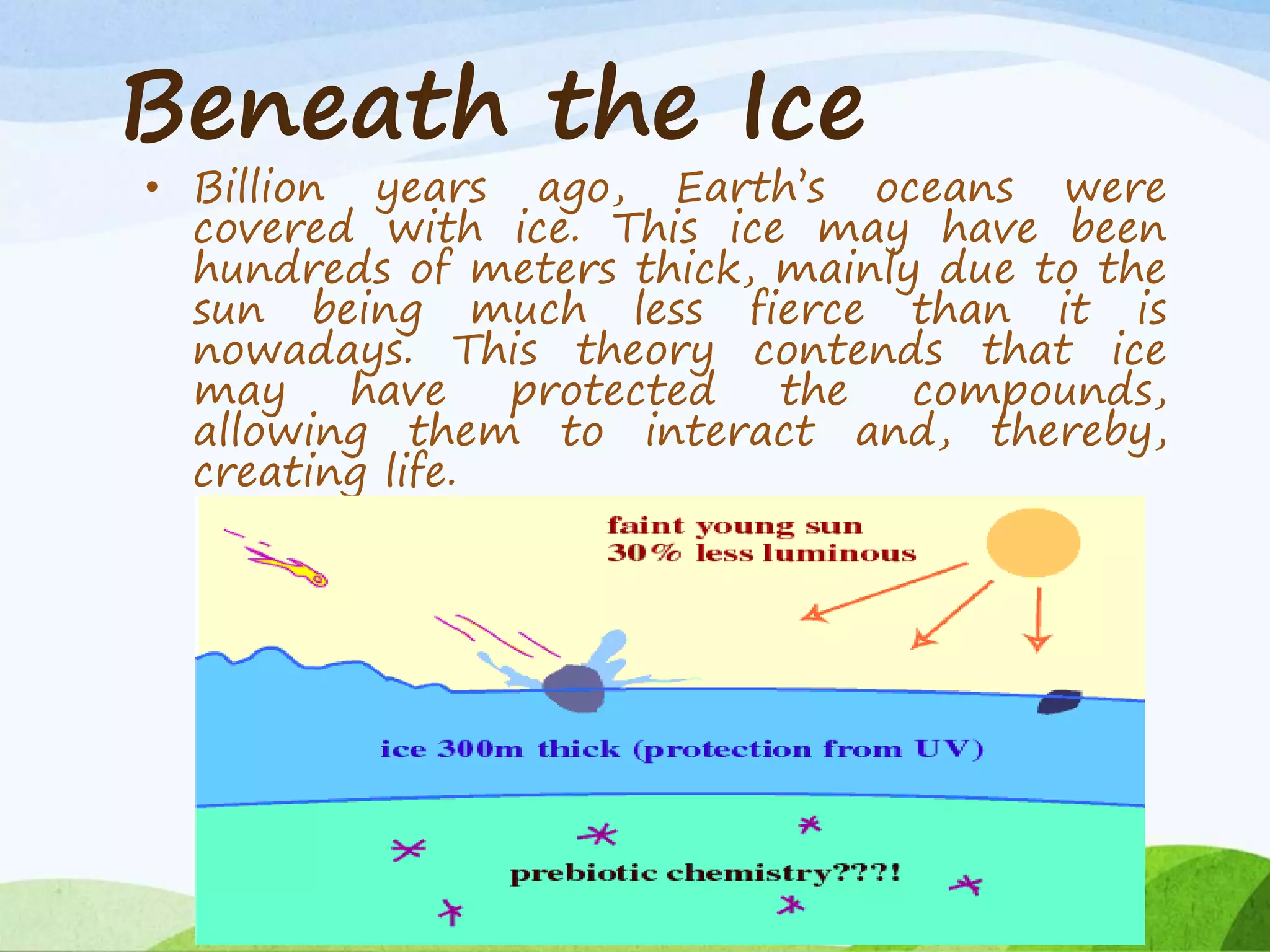 Beneath the Ice

• Billion years ago, Earth's oceans were covered with ice. This ice may have been hundreds of meters thick, mainly due to the sun being much less fierce than it is nowadays. This theory contends that ice may have protected the compounds, allowing them to interact and, thereby, creating life.

faint young sun
30% less luminous

ice 300m thick (protection from UV)

prebiotic chemistry???!